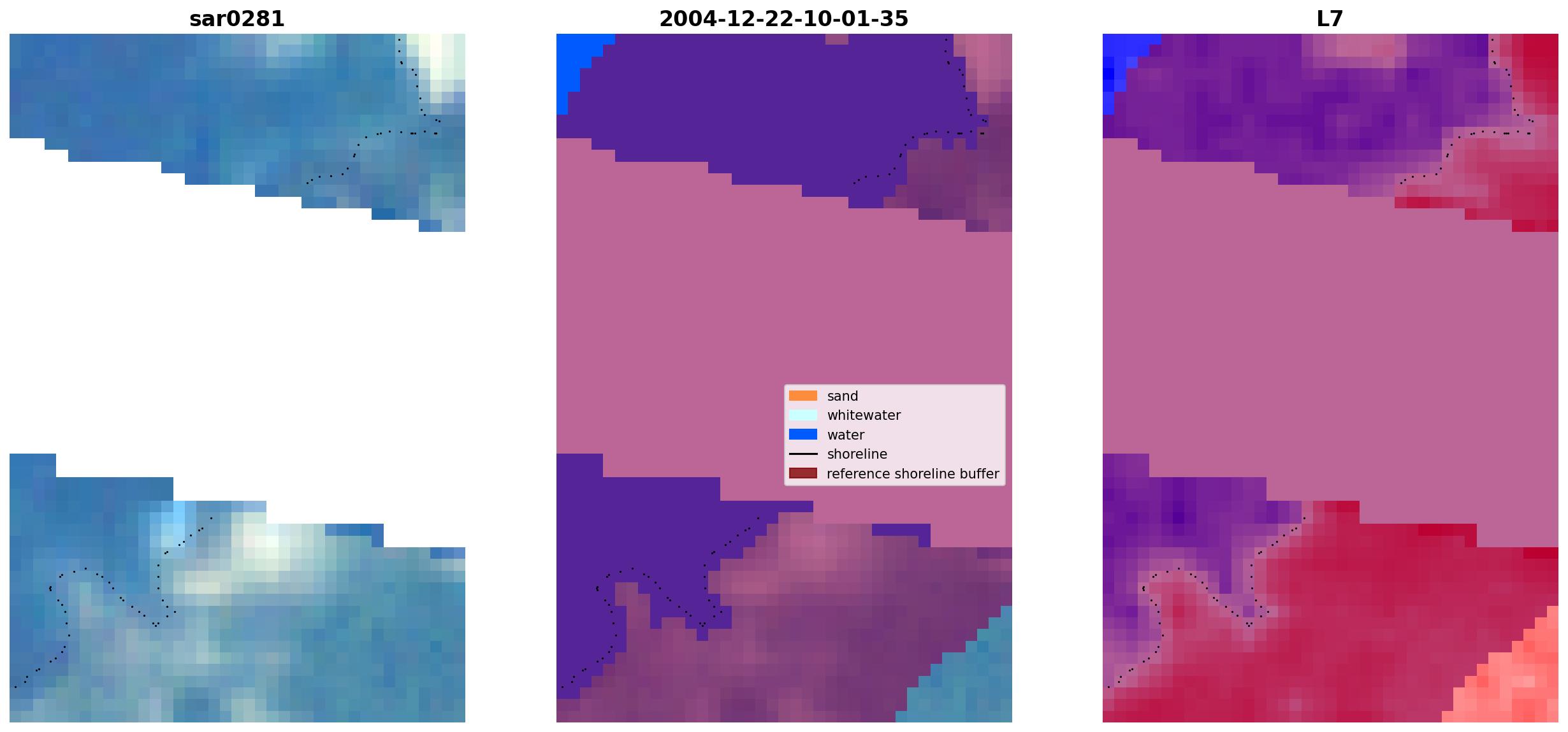 sar0281

2004-12-22-10-01-35

sand
whitewater
water
shoreline
reference shoreline buffer

L7